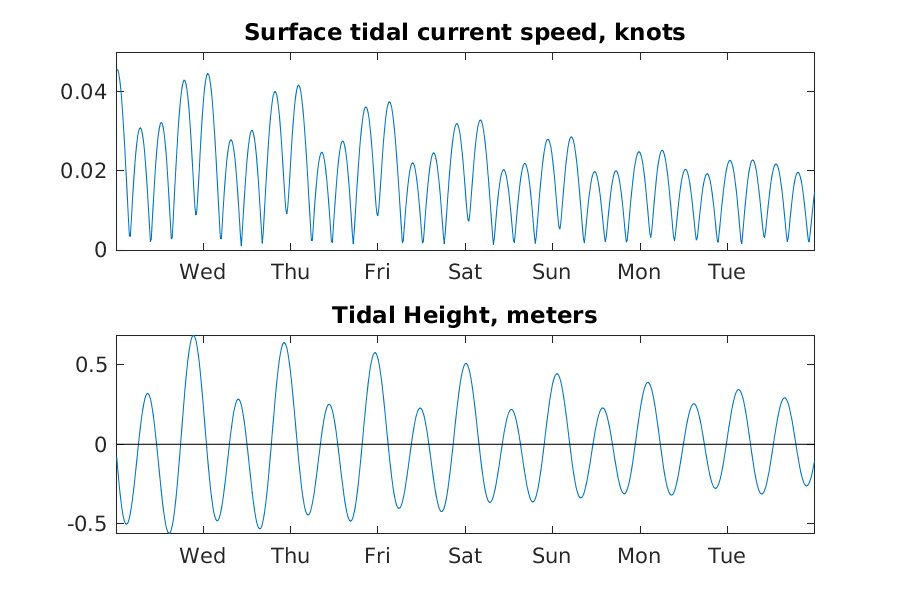 Surface tidal current speed, knots

0.04
0.02
0

Wed Thu Fri Sat Sun Mon Tue

Tidal Height, meters

0.5
0
-0.5

Wed Thu Fri Sat Sun Mon Tue